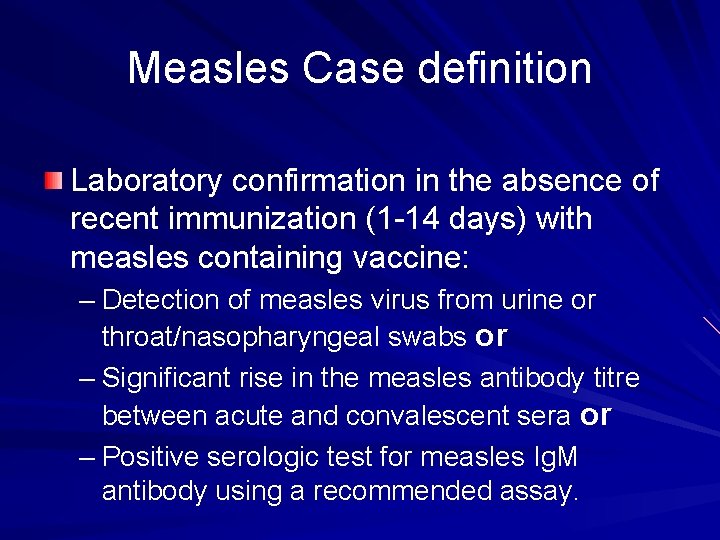 Measles Case definition

Laboratory confirmation in the absence of recent immunization (1-14 days) with measles containing vaccine:

– Detection of measles virus from urine or throat/nasopharyngeal swabs or

– Significant rise in the measles antibody titre between acute and convalescent sera or

– Positive serologic test for measles IgM antibody using a recommended assay.